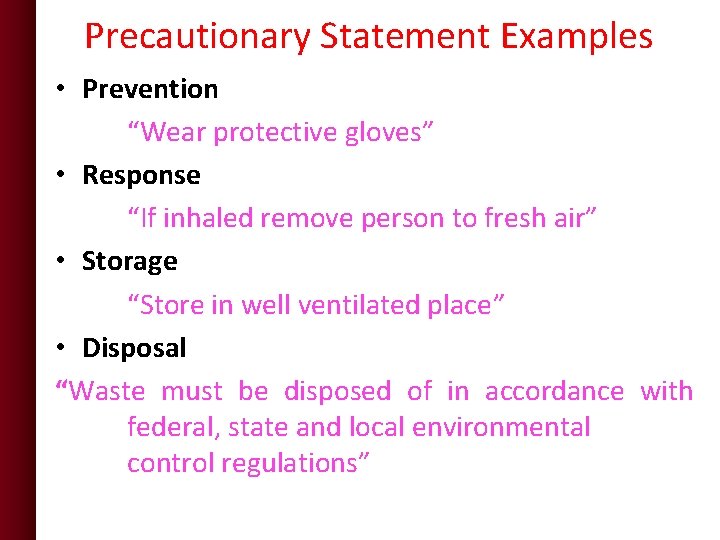 Precautionary Statement Examples

• Prevention

“Wear protective gloves”

• Response

“If inhaled remove person to fresh air”

• Storage

“Store in well ventilated place”

• Disposal

“Waste must be disposed of in accordance with federal, state and local environmental control regulations”